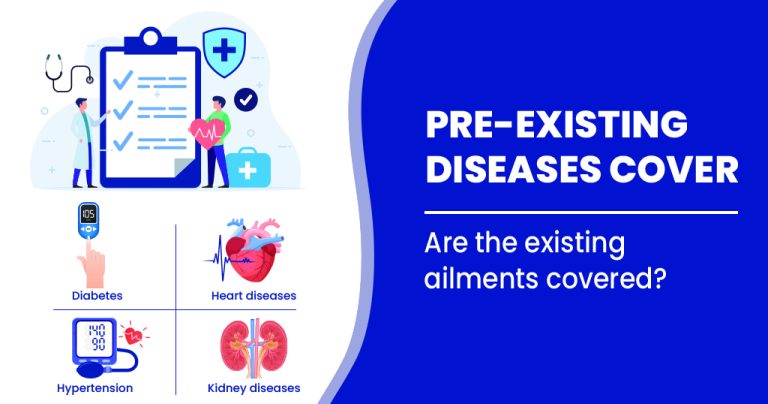 105

Diabetes

Heart diseases

140
90

Hypertension

Kidney diseases

PRE-EXISTING DISEASES COVER

Are the existing ailments covered?